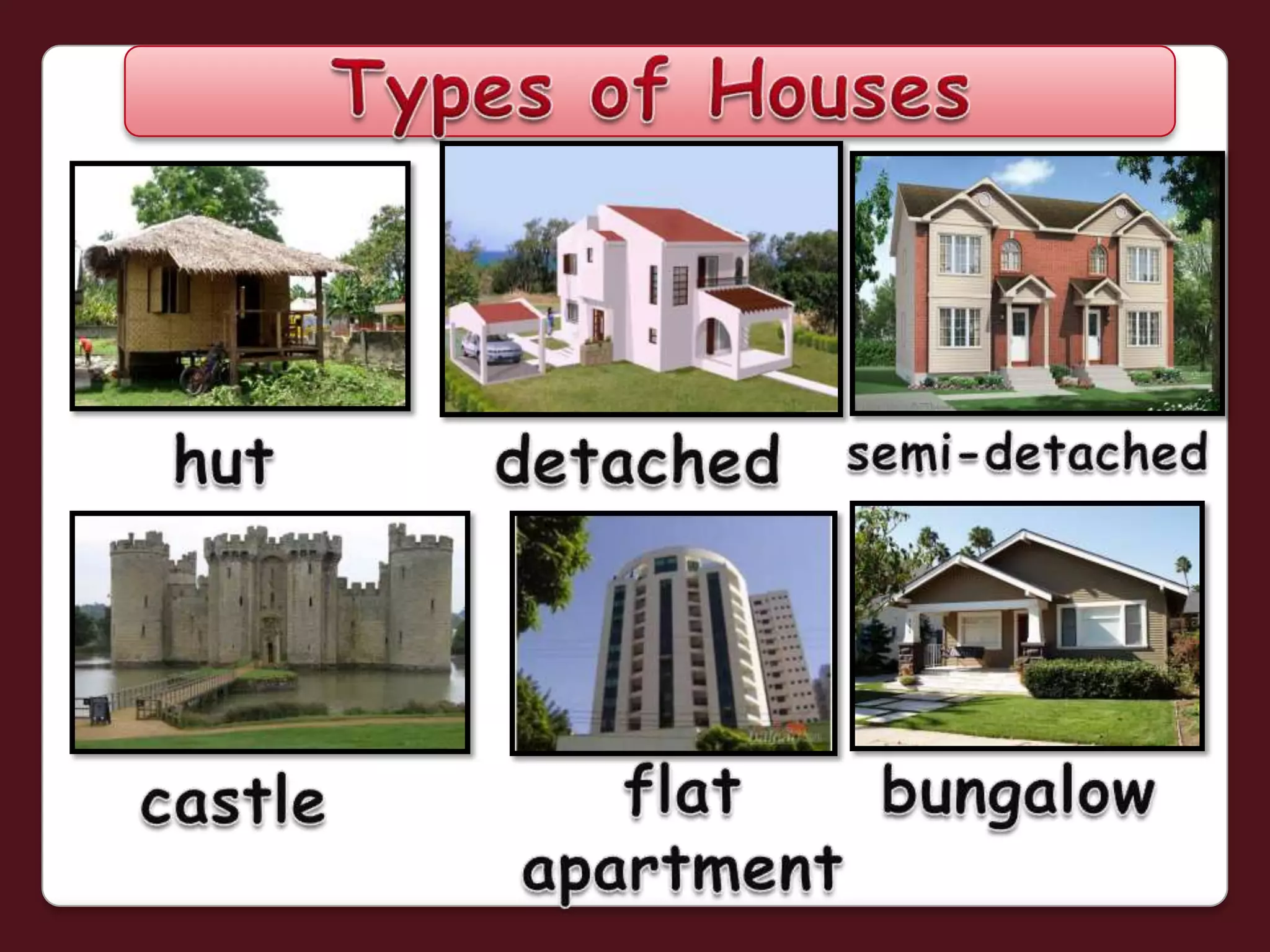 Types of Houses

hut

detached

semi-detached

castle

flat
apartment

bungalow